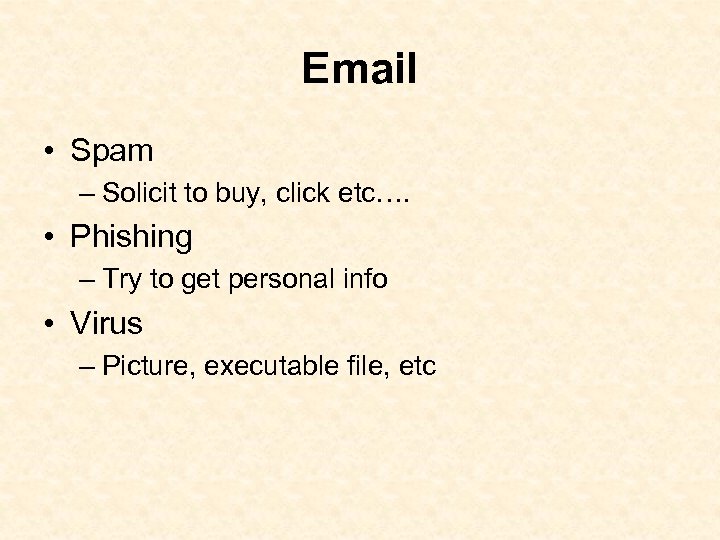 Email

• Spam
– Solicit to buy, click etc….
• Phishing
– Try to get personal info
• Virus
– Picture, executable file, etc